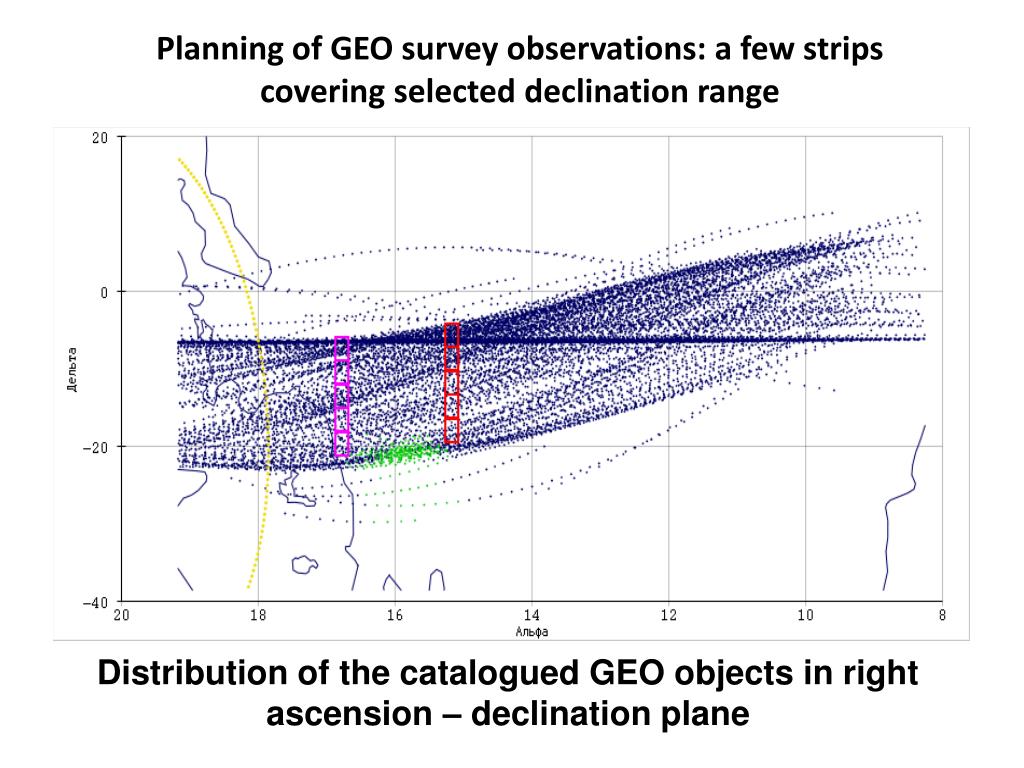 Planning of GEO survey observations: a few strips covering selected declination range

20
0
−20
−40
Дельта
20
18
16
14
12
10
8
Альфа

Distribution of the catalogued GEO objects in right ascension – declination plane